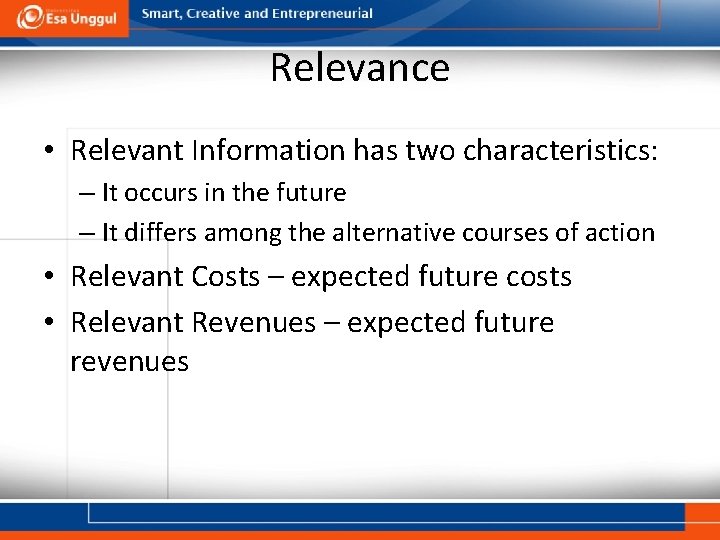 Esa Unggul

Smart, Creative and Entrepreneurial

Relevance

• Relevant Information has two characteristics:
– It occurs in the future
– It differs among the alternative courses of action
• Relevant Costs – expected future costs
• Relevant Revenues – expected future revenues